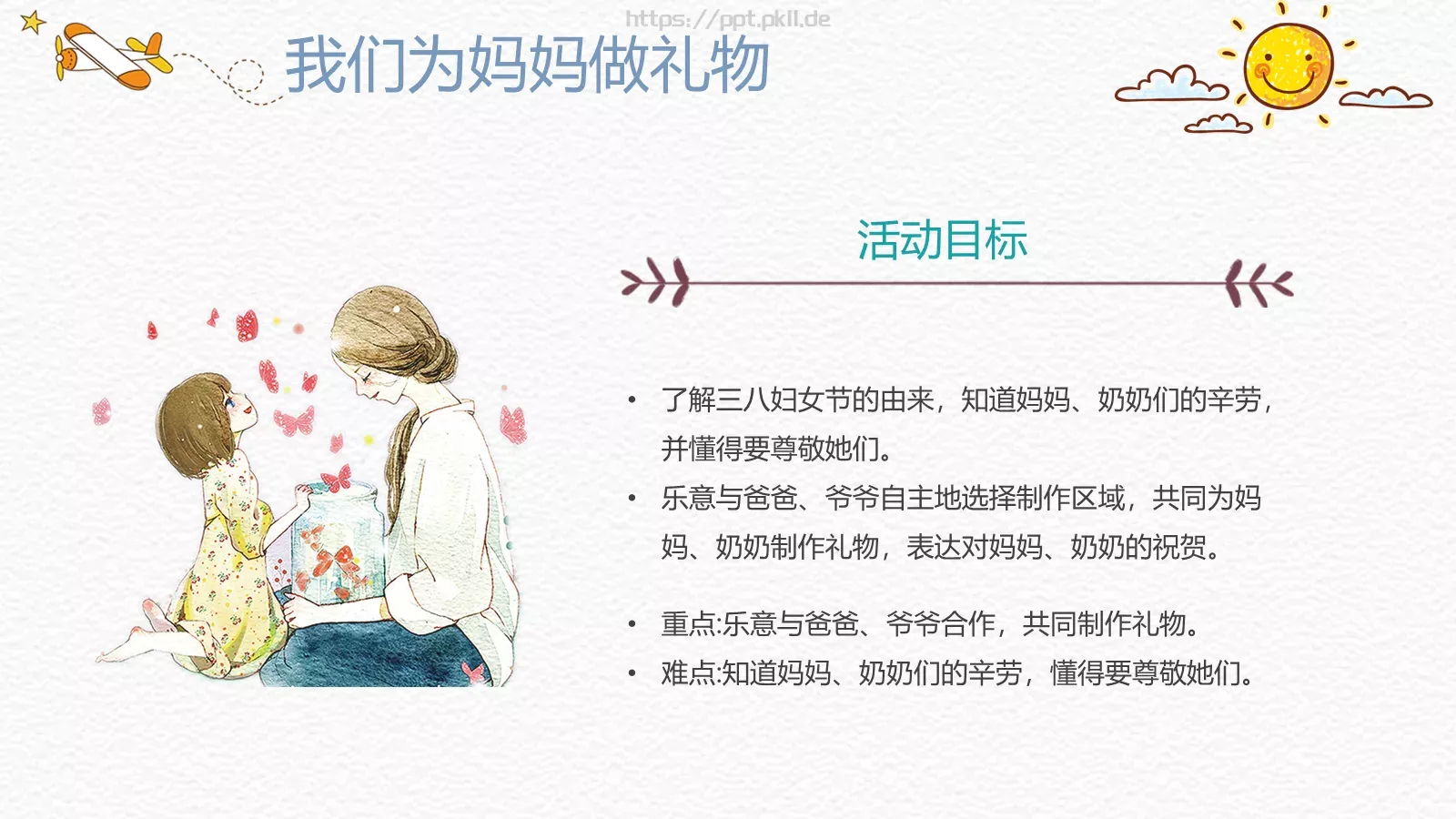 https://ppt.pkll.de

我们为妈妈做礼物

活动目标

• 了解三八妇女节的由来，知道妈妈、奶奶们的辛劳，并懂得要尊敬她们。
• 乐意与爸爸、爷爷自主地选择制作区域，共同为妈妈、奶奶制作礼物，表达对妈妈、奶奶的祝贺。

• 重点:乐意与爸爸、爷爷合作，共同制作礼物。
• 难点:知道妈妈、奶奶们的辛劳，懂得要尊敬她们。